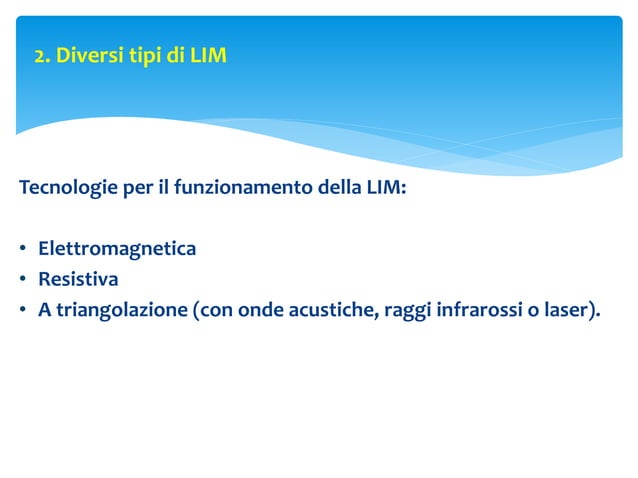 2. Diversi tipi di LIM

Tecnologie per il funzionamento della LIM:

• Elettromagnetica
• Resistiva
• A triangolazione (con onde acustiche, raggi infrarossi o laser).